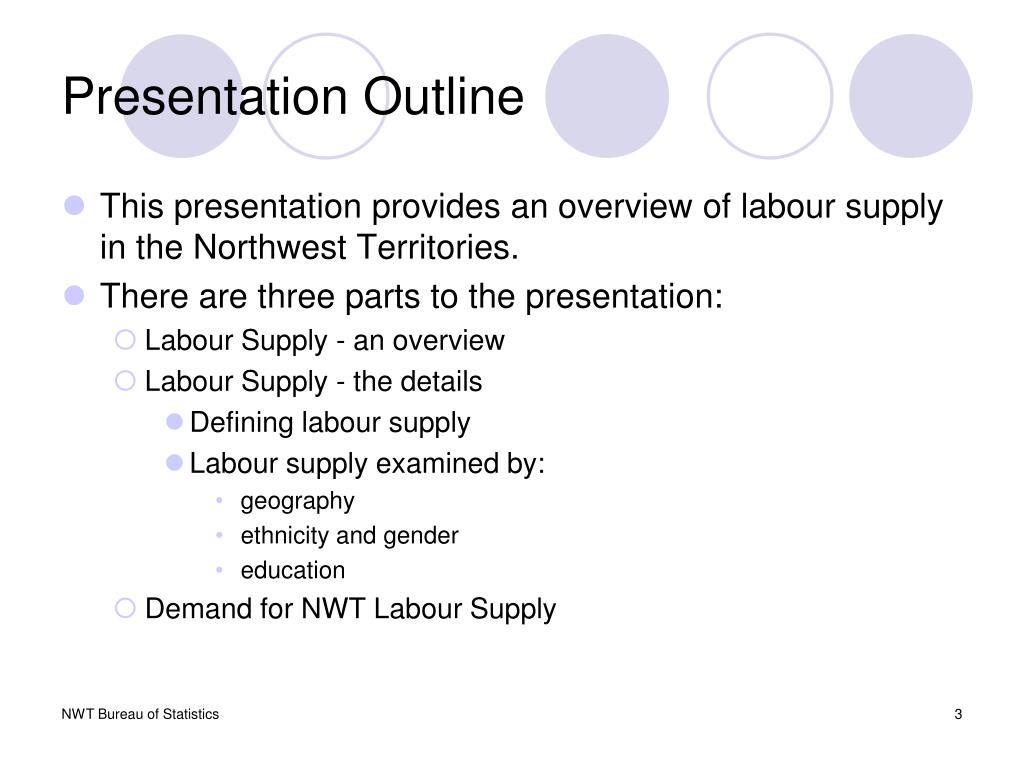 Presentation Outline

This presentation provides an overview of labour supply in the Northwest Territories.

There are three parts to the presentation:

Labour Supply - an overview

Labour Supply - the details

Defining labour supply

Labour supply examined by:

geography

ethnicity and gender

education

Demand for NWT Labour Supply

NWT Bureau of Statistics

3